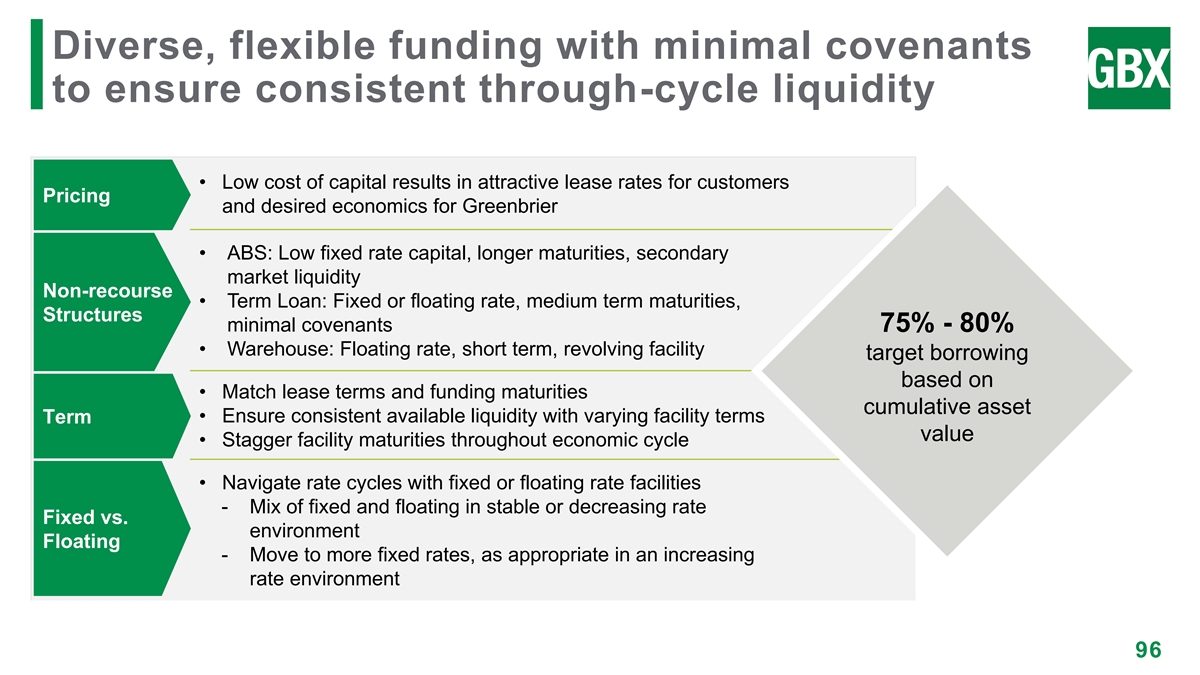 Diverse, flexible funding with minimal covenants to ensure consistent through-cycle liquidity

GBX

Pricing

• Low cost of capital results in attractive lease rates for customers and desired economics for Greenbrier

Non-recourse Structures

• ABS: Low fixed rate capital, longer maturities, secondary market liquidity
• Term Loan: Fixed or floating rate, medium term maturities, minimal covenants
• Warehouse: Floating rate, short term, revolving facility

Term

• Match lease terms and funding maturities
• Ensure consistent available liquidity with varying facility terms
• Stagger facility maturities throughout economic cycle

Fixed vs. Floating

• Navigate rate cycles with fixed or floating rate facilities
- Mix of fixed and floating in stable or decreasing rate environment
- Move to more fixed rates, as appropriate in an increasing rate environment

75% - 80%
target borrowing based on cumulative asset value

96